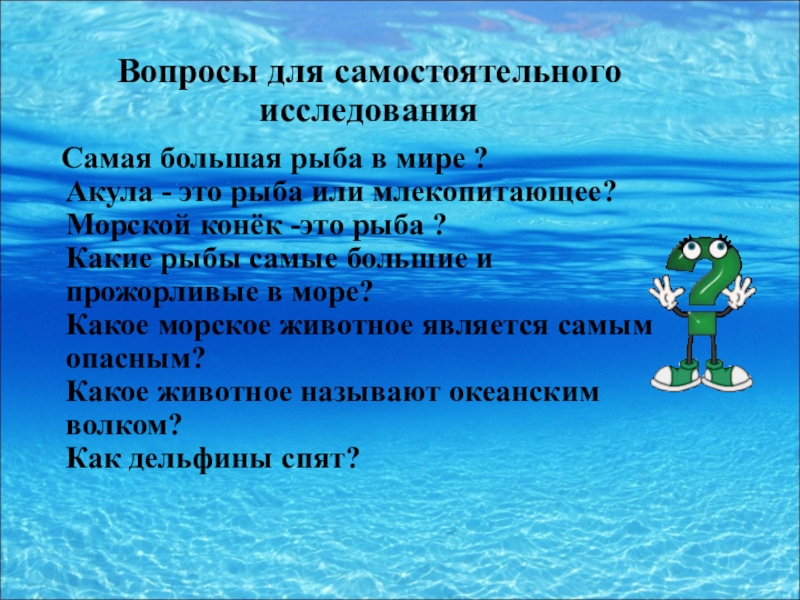 Вопросы для самостоятельного исследования

Самая большая рыба в мире ?
Акула - это рыба или млекопитающее?
Морской конёк -это рыба ?
Какие рыбы самые большие и прожорливые в море?
Какое морское животное является самым опасным?
Какое животное называют океанским волком?
Как дельфины спят?